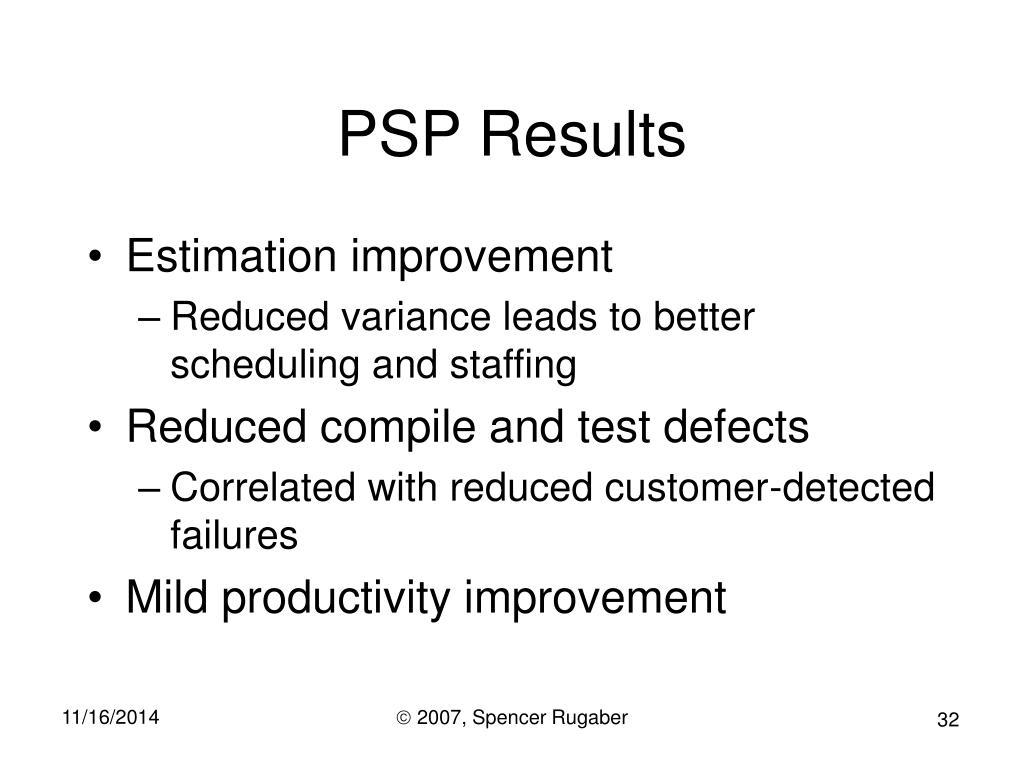 PSP Results

• Estimation improvement
– Reduced variance leads to better scheduling and staffing
• Reduced compile and test defects
– Correlated with reduced customer-detected failures
• Mild productivity improvement

11/16/2014

© 2007, Spencer Rugaber

32